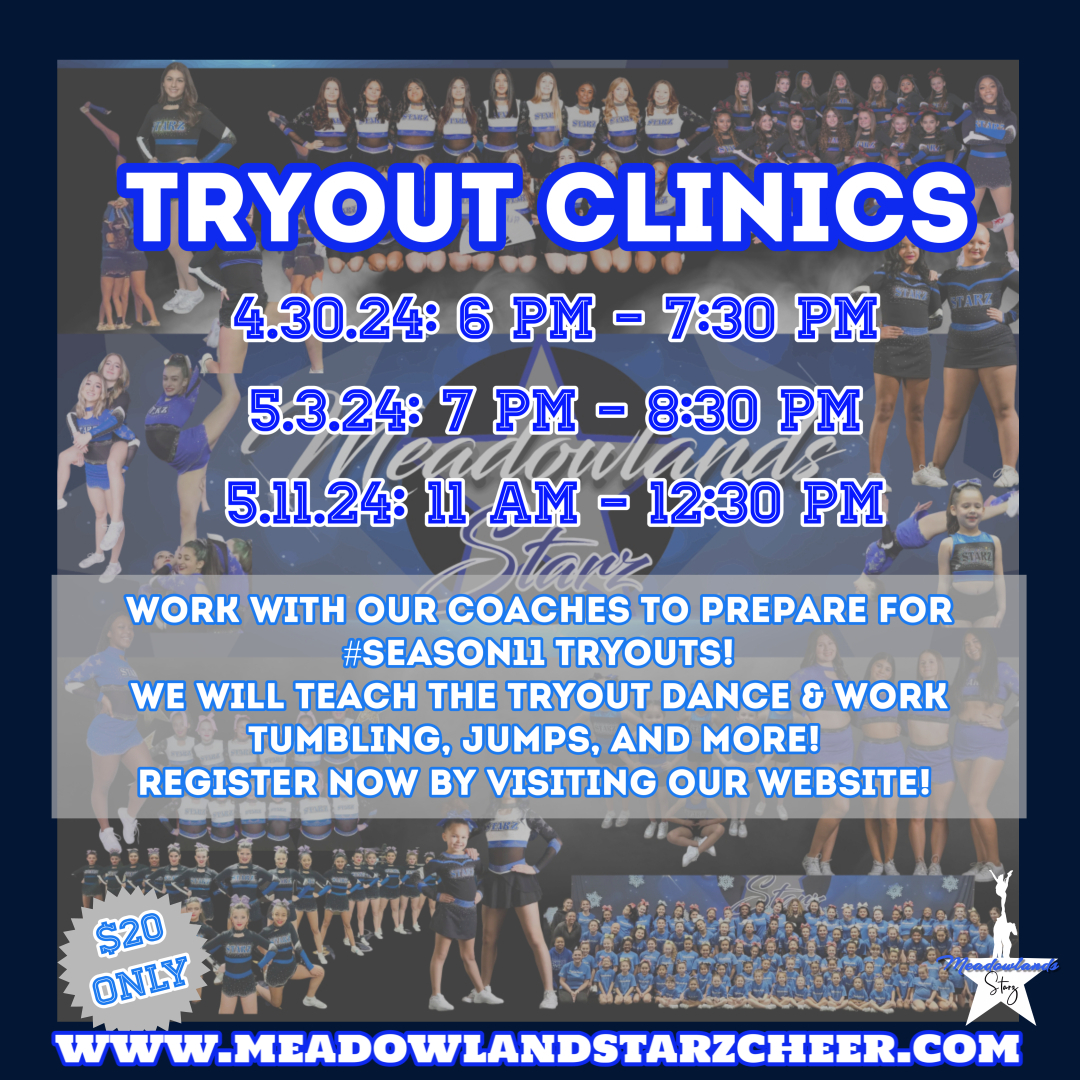 TRYOUT CLINICS

4.30.24: 6 PM - 7:30 PM

5.3.24: 7 PM - 8:30 PM

5.11.24: 11 AM - 12:30 PM

Meadowlands Starz

WORK WITH OUR COACHES TO PREPARE FOR #SEASON11 TRYOUTS!
WE WILL TEACH THE TRYOUT DANCE & WORK TUMBLING, JUMPS, AND MORE!
REGISTER NOW BY VISITING OUR WEBSITE!

$20 ONLY

Meadowlands Starz

WWW.MEADOWLANDSTARZCHEER.COM